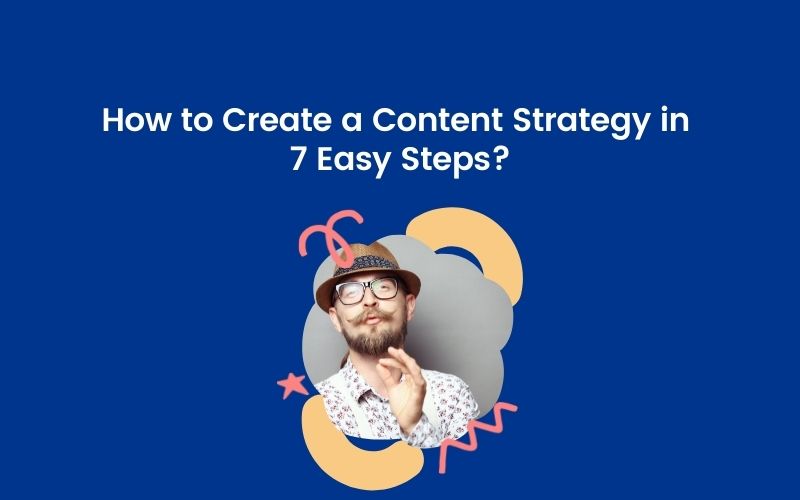 How to Create a Content Strategy in 7 Easy Steps?